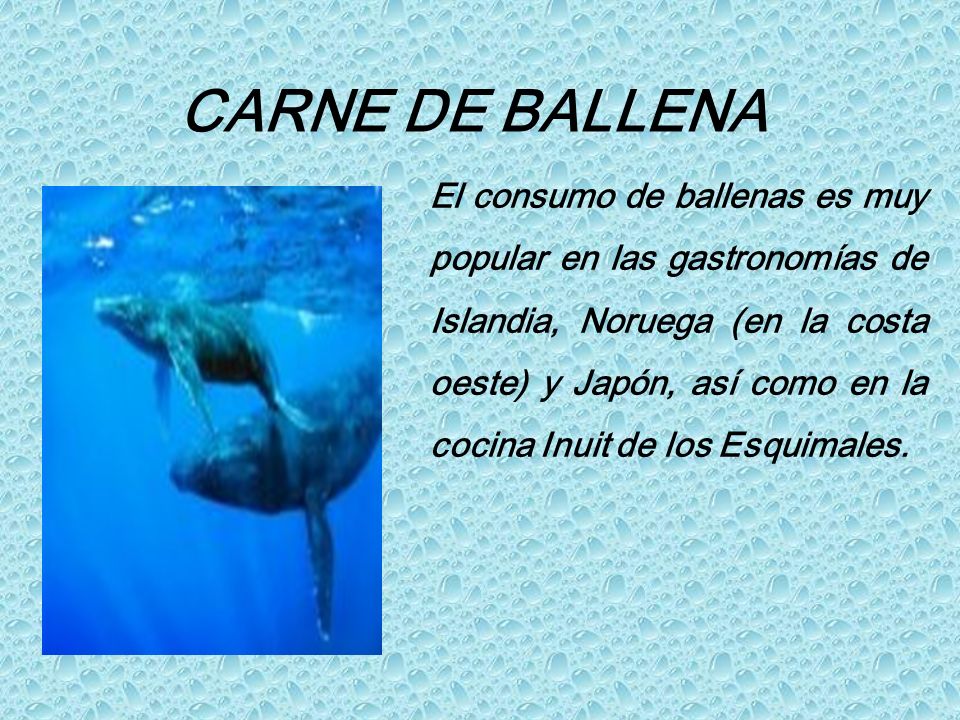 CARNE DE BALLENA

El consumo de ballenas es muy popular en las gastronomías de Islandia, Noruega (en la costa oeste) y Japón, así como en la cocina Inuit de los Esquimales.